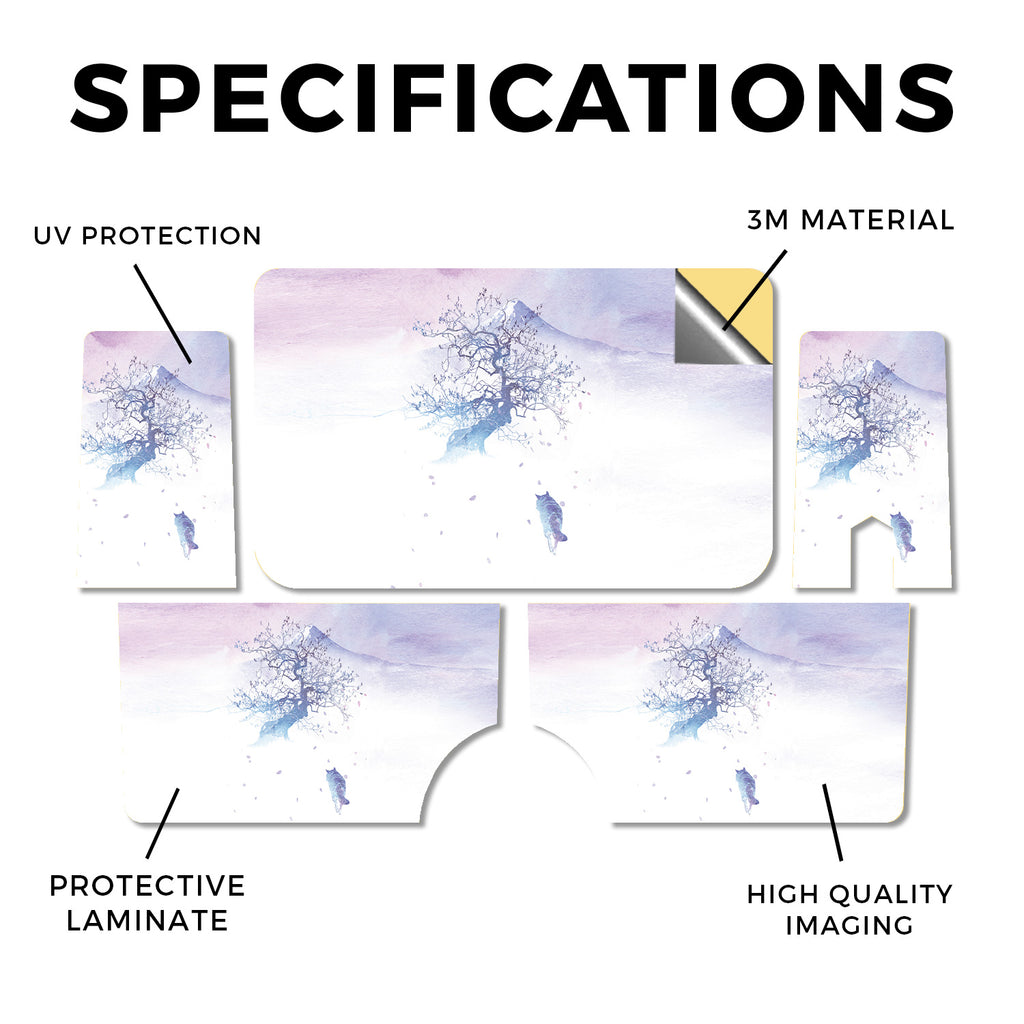 SPECIFICATIONS

UV PROTECTION

3M MATERIAL

PROTECTIVE LAMINATE

HIGH QUALITY IMAGING